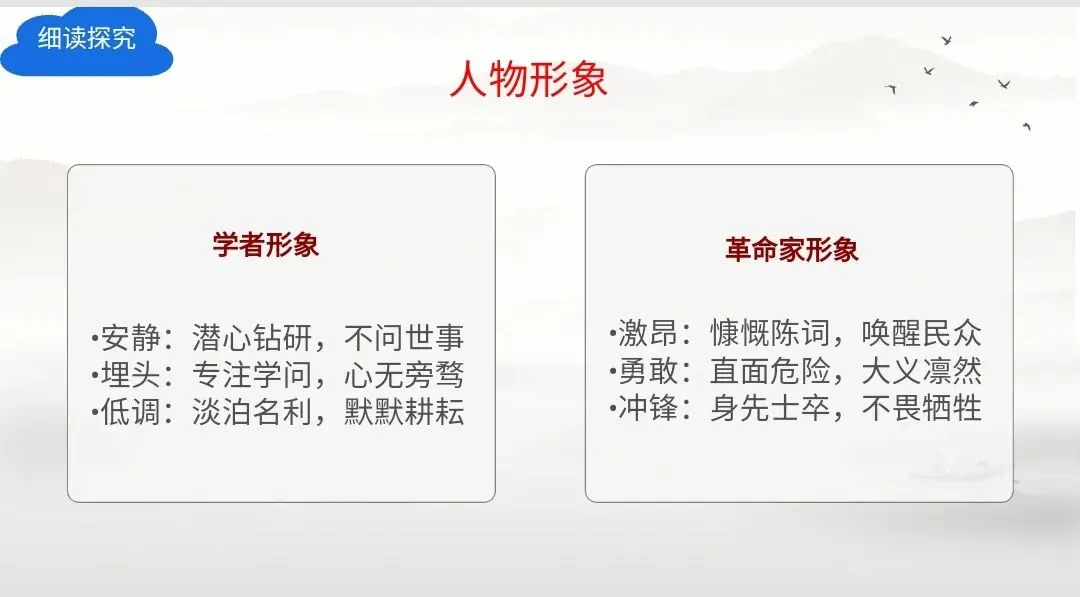 细读探究

人物形象

学者形象

•安静：潜心钻研，不问世事
•埋头：专注学问，心无旁骛
•低调：淡泊名利，默默耕耘

革命家形象

•激昂：慷慨陈词，唤醒民众
•勇敢：直面危险，大义凛然
•冲锋：身先士卒，不畏牺牲